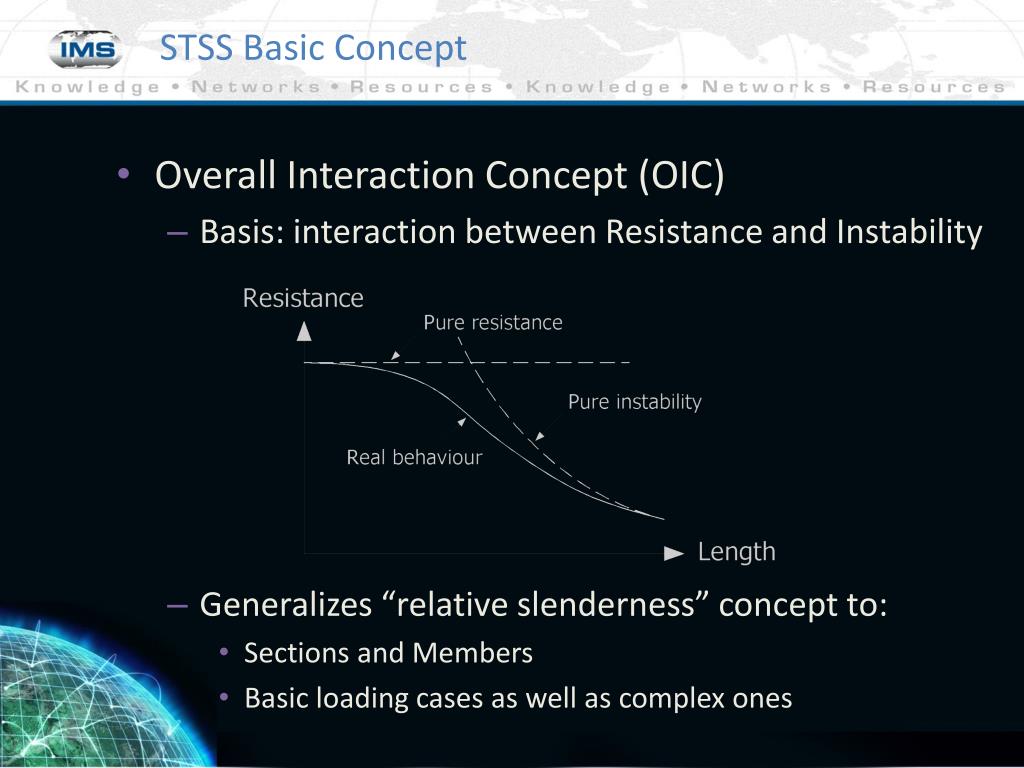 IMS STSS Basic Concept

Knowledge • Networks • Resources • Knowledge • Networks • Resources

• Overall Interaction Concept (OIC)
– Basis: interaction between Resistance and Instability

Resistance
Pure resistance
Pure instability
Real behaviour
Length

– Generalizes “relative slenderness” concept to:
• Sections and Members
• Basic loading cases as well as complex ones